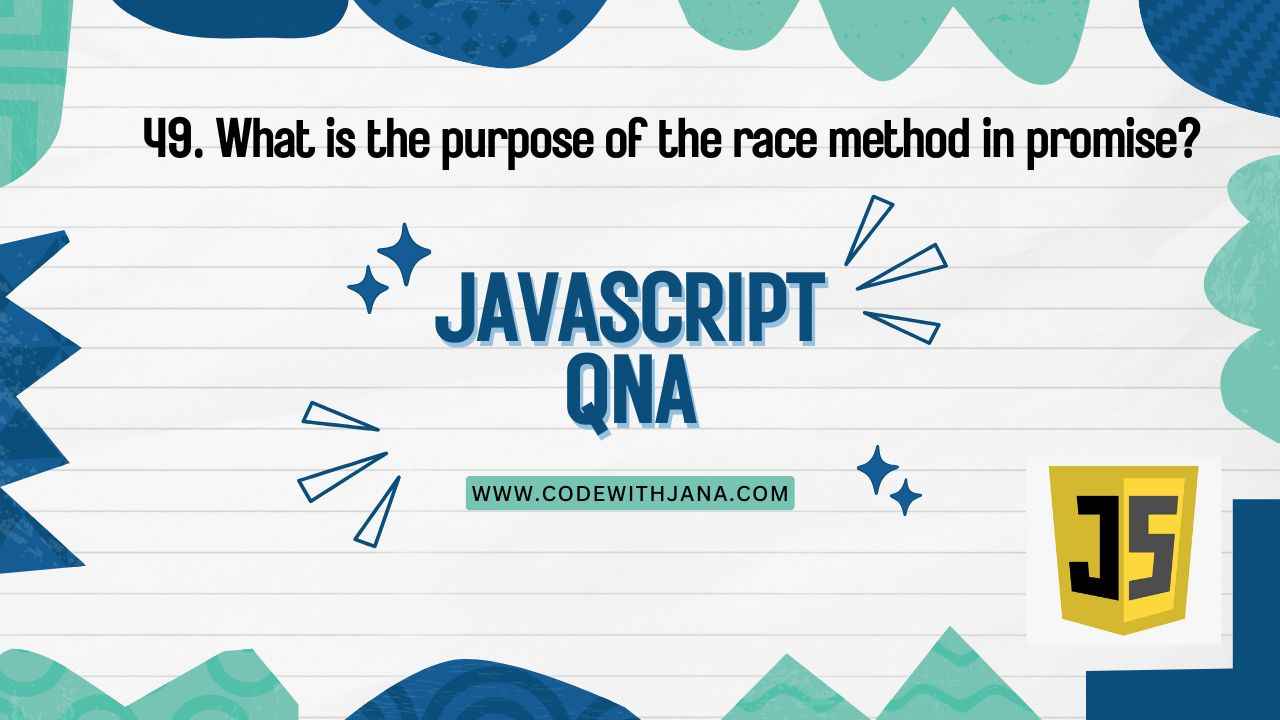 49. What is the purpose of the race method in promise?

JAVASCRIPT QNA

WWW.CODEWITHJANA.COM

JS